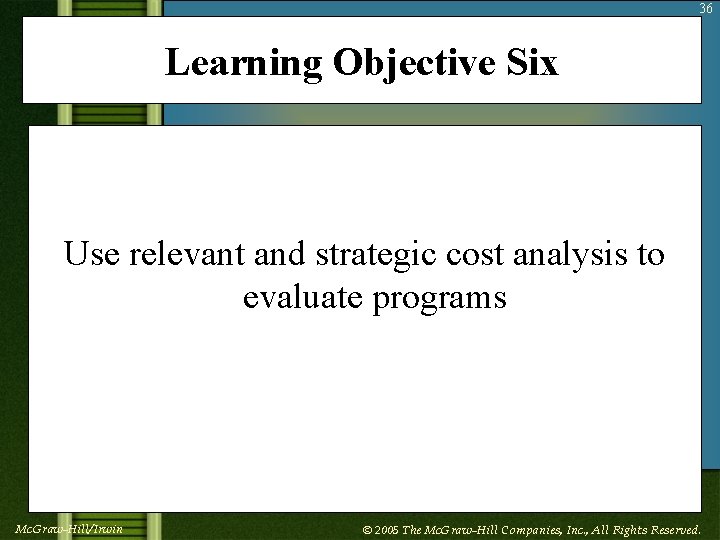 36

Learning Objective Six

Use relevant and strategic cost analysis to evaluate programs

McGraw-Hill/Irwin

© 2005 The McGraw-Hill Companies, Inc., All Rights Reserved.